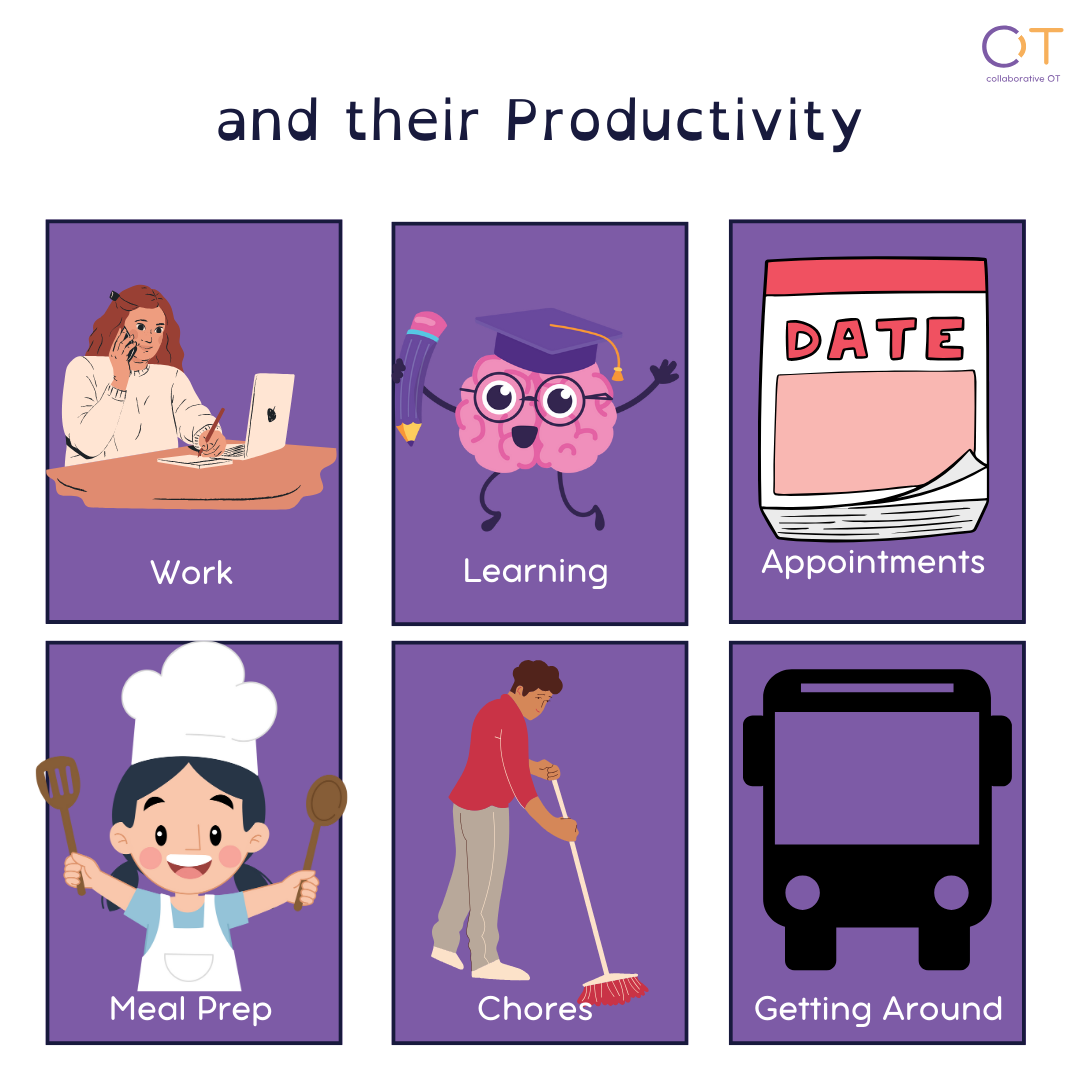 OT
collaborative OT

and their Productivity

Work

Learning

DATE

Appointments

Meal Prep

Chores

Getting Around